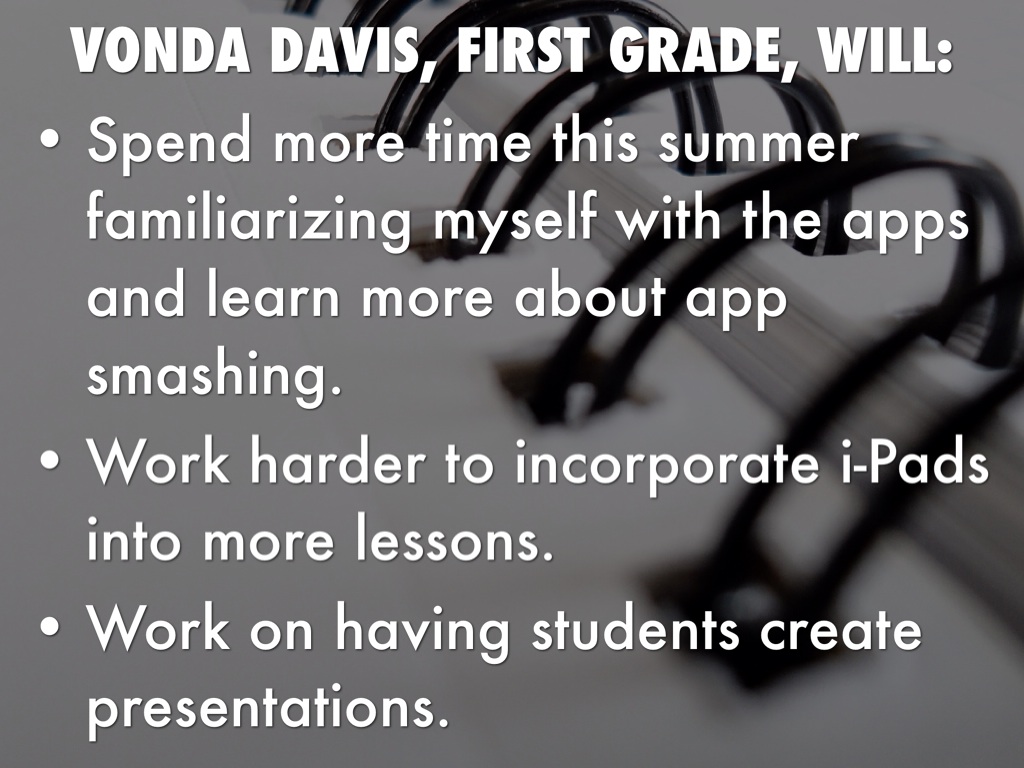 VONDA DAVIS, FIRST GRADE, WILL:

• Spend more time this summer familiarizing myself with the apps and learn more about app smashing.

• Work harder to incorporate i-Pads into more lessons.

• Work on having students create presentations.